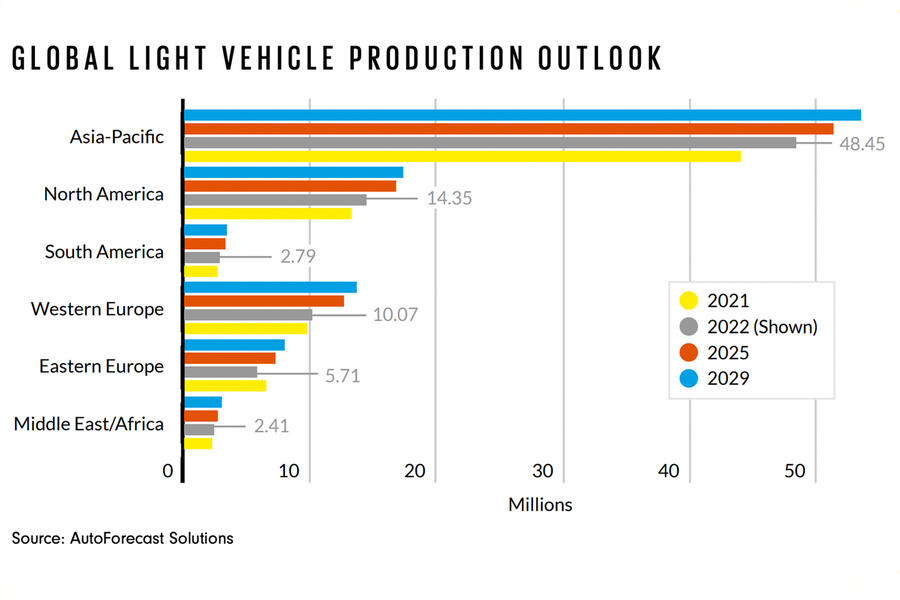 GLOBAL LIGHT VEHICLE PRODUCTION OUTLOOK

Asia-Pacific
48.45
North America
14.35
South America
2.79
Western Europe
10.07
Eastern Europe
5.71
Middle East/Africa
2.41

2021
2022 (Shown)
2025
2029

0
10
20
30
40
50
Millions

Source: AutoForecast Solutions